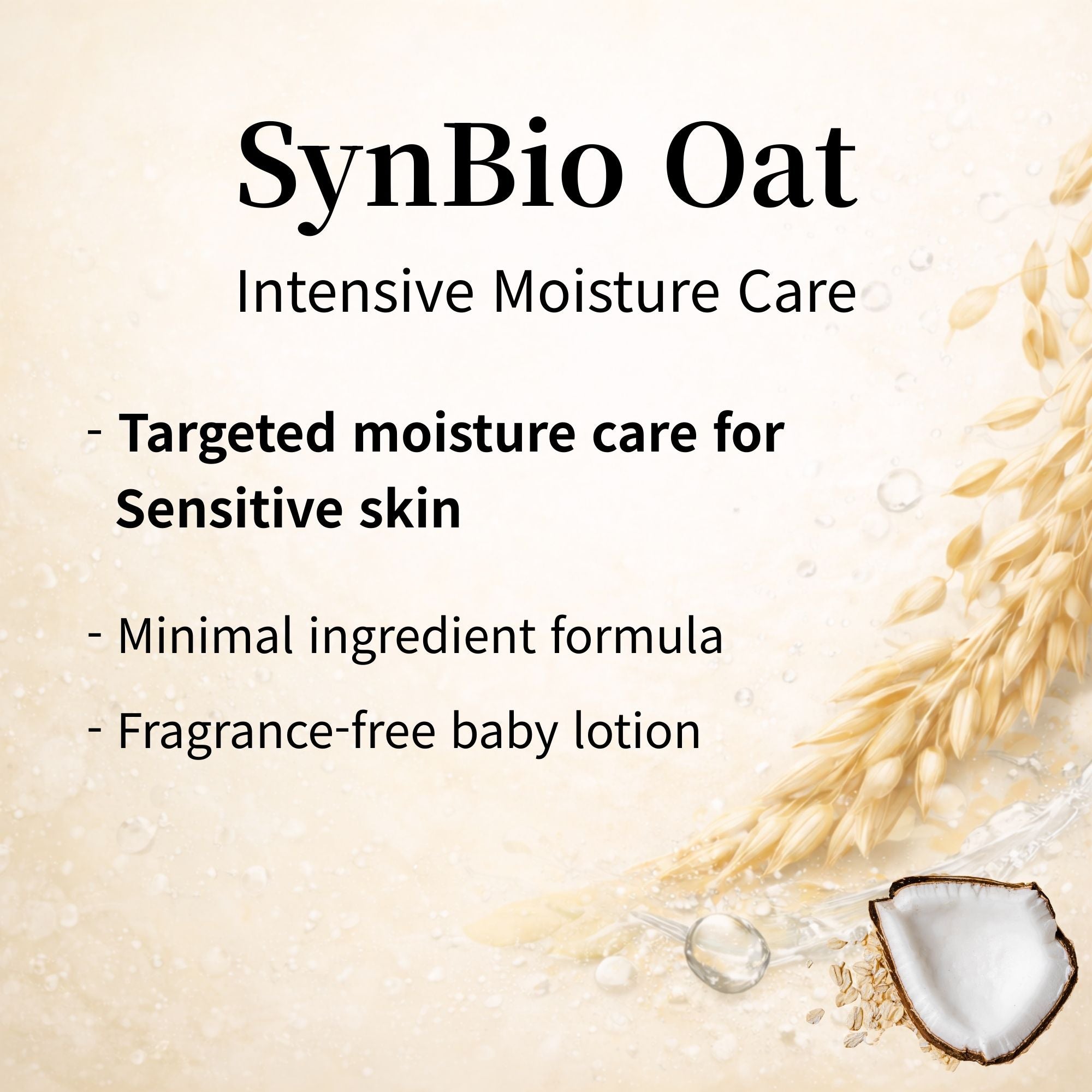 SynBio Oat

Intensive Moisture Care

- Targeted moisture care for Sensitive skin

- Minimal ingredient formula

- Fragrance-free baby lotion